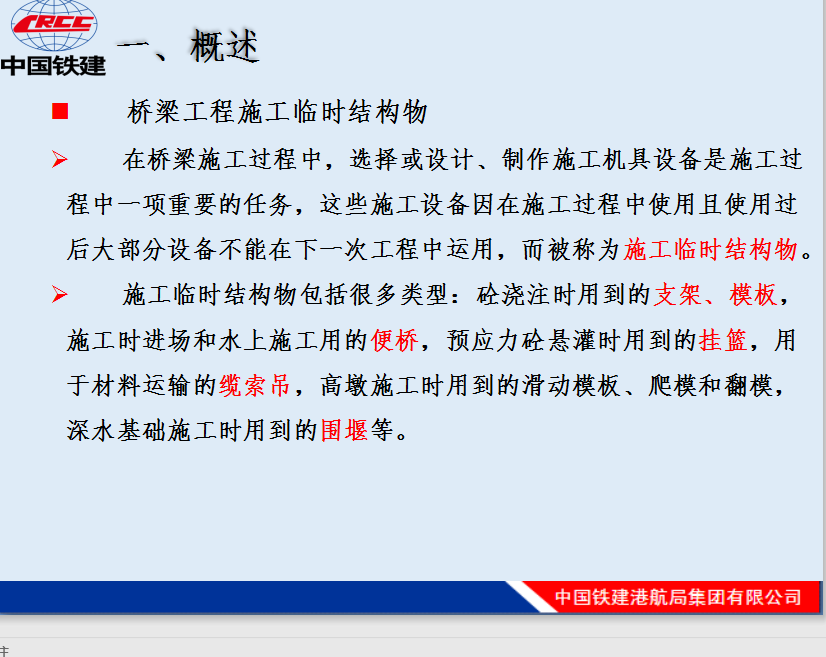 CRCC
中国铁建

一、概述

■ 桥梁工程施工临时结构物

➢ 在桥梁施工过程中，选择或设计、制作施工机具设备是施工过程中一项重要的任务，这些施工设备因在施工过程中使用且使用过后大部分设备不能在下一次工程中运用，而被称为施工临时结构物。

➢ 施工临时结构物包括很多类型：砼浇注时用到的支架、模板，施工时进场和水上施工用的便桥，预应力砼悬灌时用到的挂篮，用于材料运输的缆索吊，高墩施工时用到的滑动模板、爬模和翻模，深水基础施工时用到的围堰等。

中国铁建港航局集团有限公司